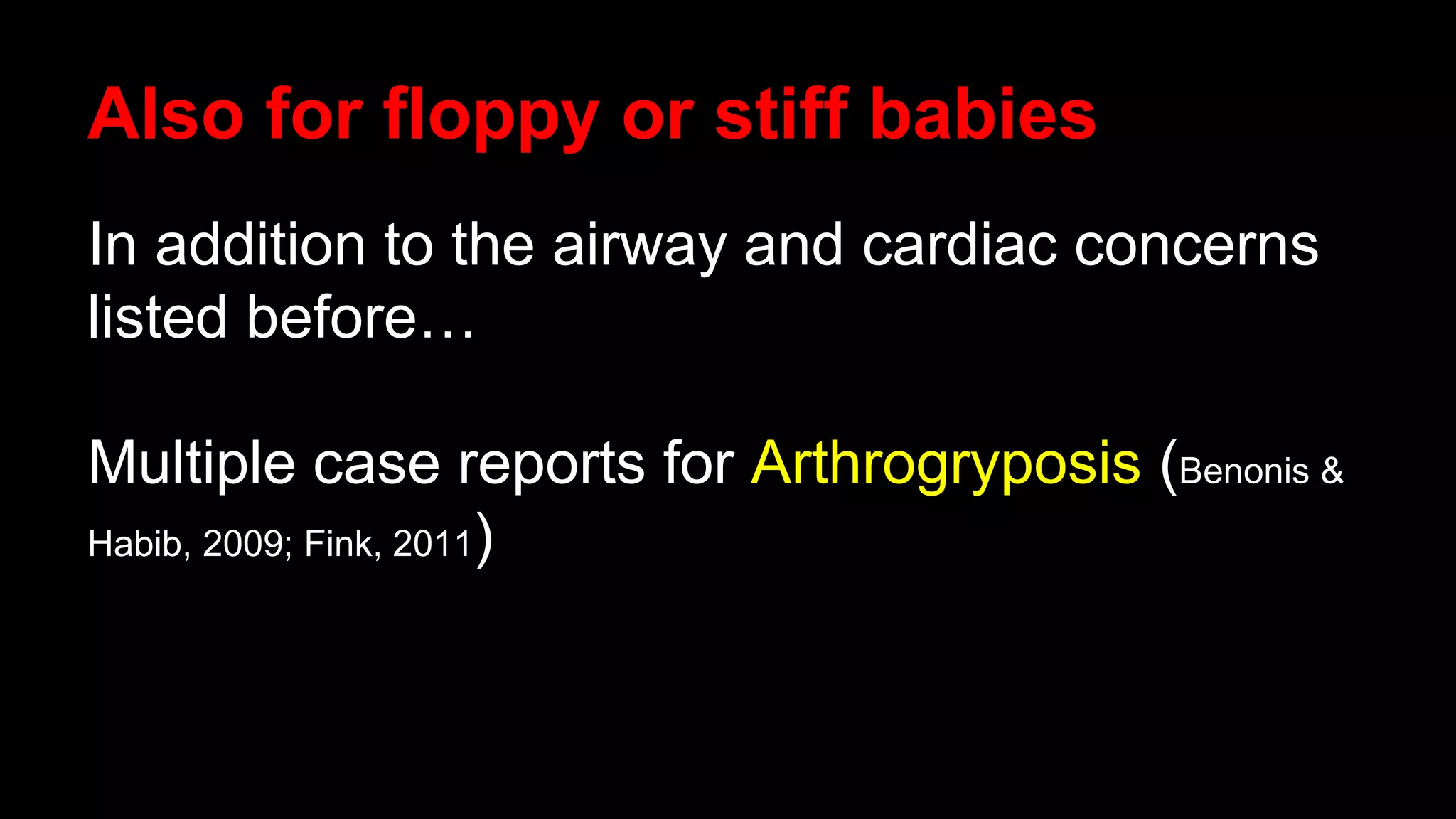 Also for floppy or stiff babies

In addition to the airway and cardiac concerns listed before…

Multiple case reports for Arthrogryposis (Benonis & Habib, 2009; Fink, 2011)